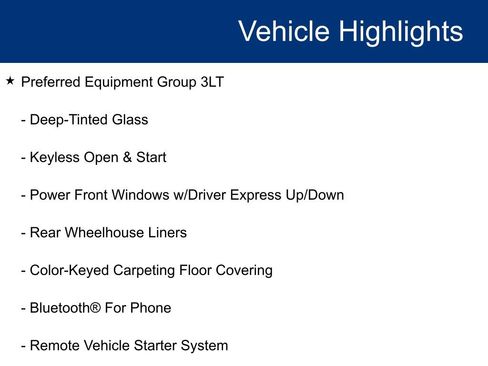 Vehicle Highlights

★ Preferred Equipment Group 3LT

- Deep-Tinted Glass

- Keyless Open & Start

- Power Front Windows w/Driver Express Up/Down

- Rear Wheelhouse Liners

- Color-Keyed Carpeting Floor Covering

- Bluetooth® For Phone

- Remote Vehicle Starter System